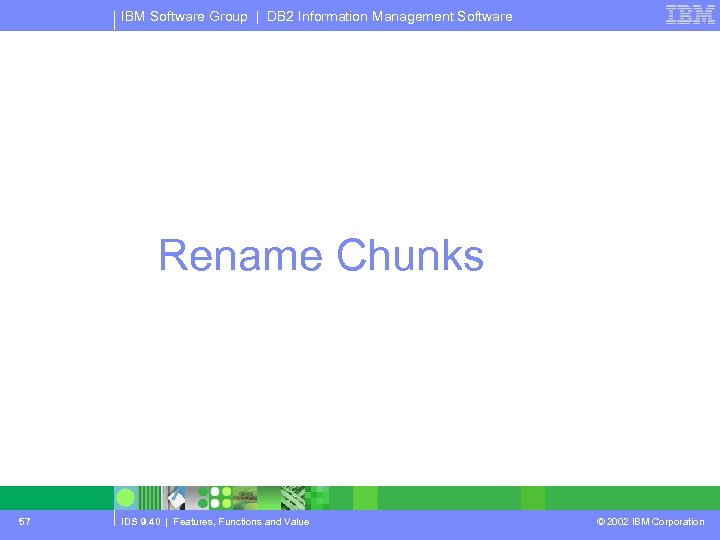 IBM Software Group | DB2 Information Management Software

IBM

Rename Chunks

57

IDS 9.40 | Features, Functions and Value

© 2002 IBM Corporation